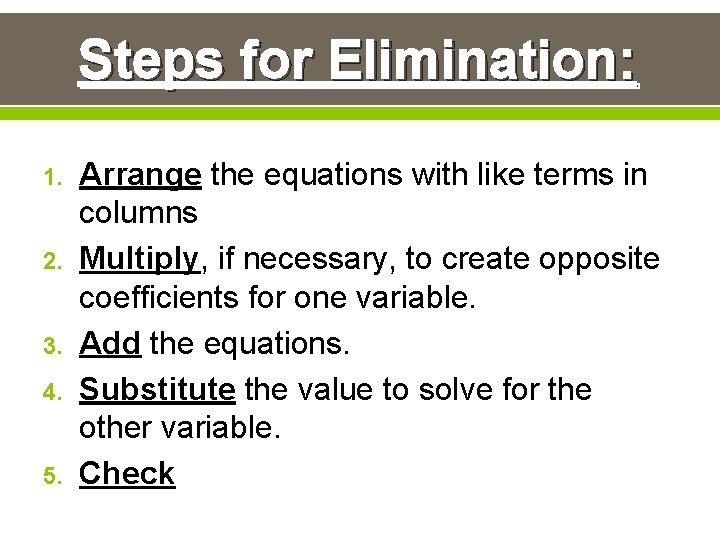 Steps for Elimination:

1. Arrange the equations with like terms in columns
2. Multiply, if necessary, to create opposite coefficients for one variable.
3. Add the equations.
4. Substitute the value to solve for the other variable.
5. Check